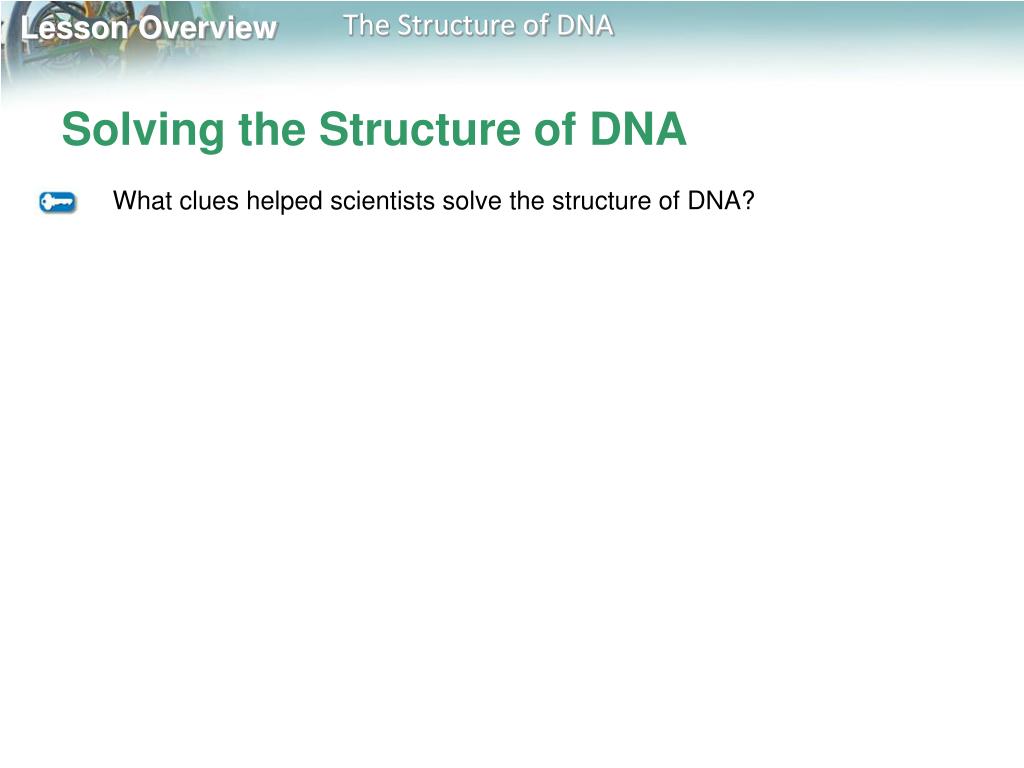 Lesson Overview

The Structure of DNA

Solving the Structure of DNA

What clues helped scientists solve the structure of DNA?